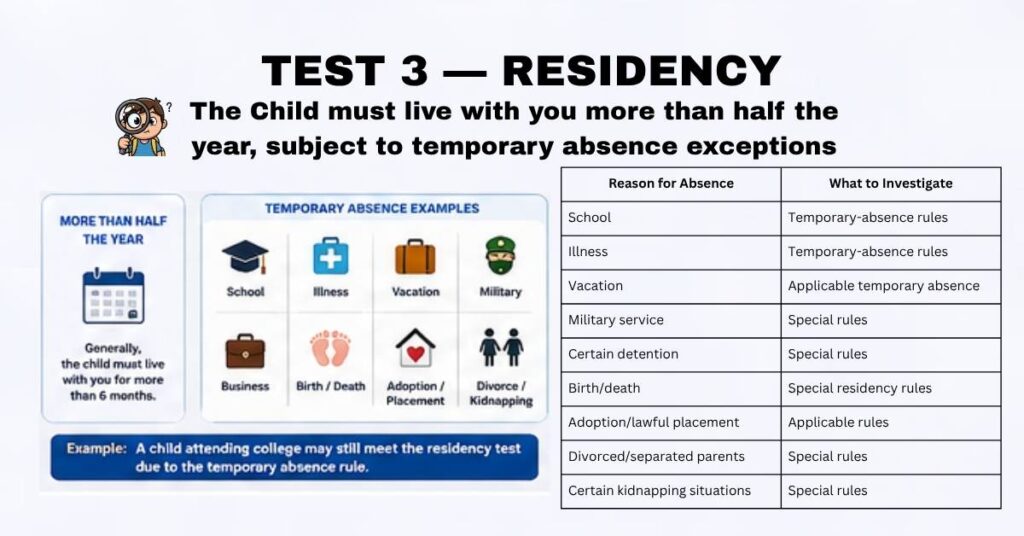 TEST 3 — RESIDENCY

The Child must live with you more than half the year, subject to temporary absence exceptions

MORE THAN HALF THE YEAR

Generally, the child must live with you for more than 6 months.

TEMPORARY ABSENCE EXAMPLES

School
Illness
Vacation
Military
Business
Birth / Death
Adoption / Placement
Divorce / Kidnapping

Example: A child attending college may still meet the residency test due to the temporary absence rule.

| Reason for Absence | What to Investigate |
|---|---|
| School | Temporary-absence rules |
| Illness | Temporary-absence rules |
| Vacation | Applicable temporary absence |
| Military service | Special rules |
| Certain detention | Special rules |
| Birth/death | Special residency rules |
| Adoption/lawful placement | Applicable rules |
| Divorced/separated parents | Special rules |
| Certain kidnapping situations | Special rules |